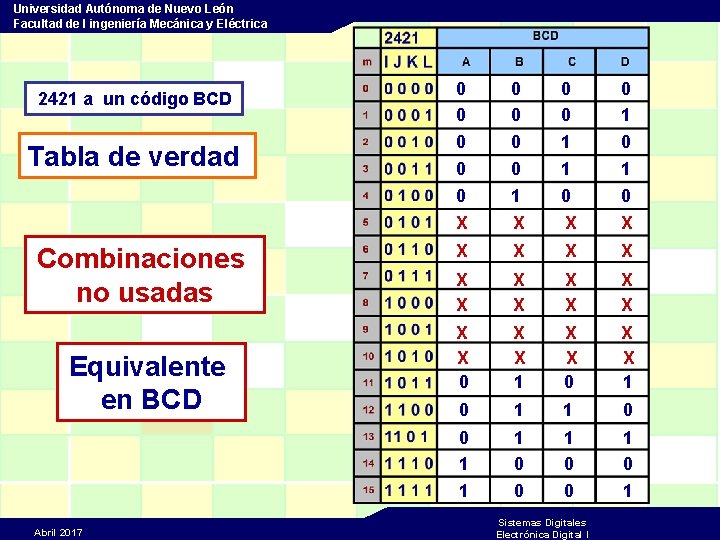 Universidad Autónoma de Nuevo León
Facultad de I ingeniería Mecánica y Eléctrica

2421 a un código BCD

Tabla de verdad

Combinaciones no usadas

Equivalente en BCD

| | 2421 | BCD | | | |
|---|---|---|---|---|---|
| m | I J K L | A | B | C | D |
| 0 | 0 0 0 0 | 0 | 0 | 0 | 0 |
| 1 | 0 0 0 1 | 0 | 0 | 0 | 1 |
| 2 | 0 0 1 0 | 0 | 0 | 1 | 0 |
| 3 | 0 0 1 1 | 0 | 0 | 1 | 1 |
| 4 | 0 1 0 0 | 0 | 1 | 0 | 0 |
| 5 | 0 1 0 1 | X | X | X | X |
| 6 | 0 1 1 0 | X | X | X | X |
| 7 | 0 1 1 1 | X | X | X | X |
| 8 | 1 0 0 0 | X | X | X | X |
| 9 | 1 0 0 1 | X | X | X | X |
| 10 | 1 0 1 0 | X | X | X | X |
| 11 | 1 0 1 1 | 0 | 1 | 0 | 1 |
| 12 | 1 1 0 0 | 0 | 1 | 1 | 0 |
| 13 | 11 0 1 | 0 | 1 | 1 | 1 |
| 14 | 1 1 1 0 | 1 | 0 | 0 | 0 |
| 15 | 1 1 1 1 | 1 | 0 | 0 | 1 |

Abril 2017

Sistemas Digitales
Electrónica Digital I